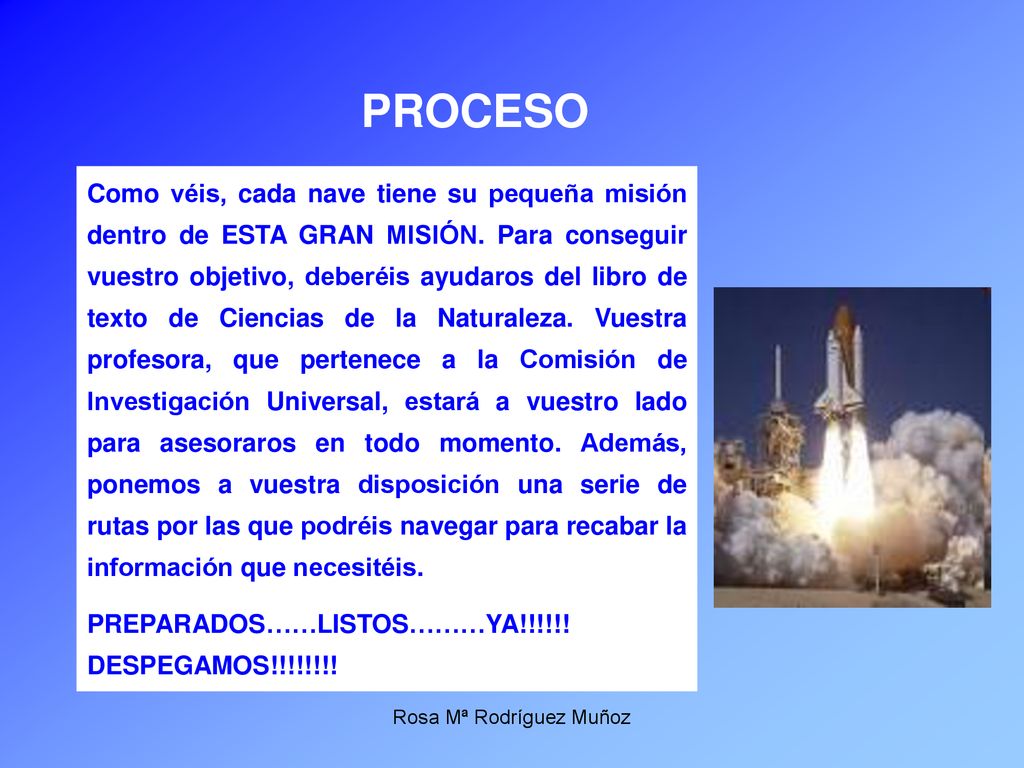 PROCESO

Como véis, cada nave tiene su pequeña misión dentro de ESTA GRAN MISIÓN. Para conseguir vuestro objetivo, deberéis ayudaros del libro de texto de Ciencias de la Naturaleza. Vuestra profesora, que pertenece a la Comisión de Investigación Universal, estará a vuestro lado para asesoraros en todo momento. Además, ponemos a vuestra disposición una serie de rutas por las que podréis navegar para recabar la información que necesitéis.

PREPARADOS……LISTOS………YA!!!!!! DESPEGAMOS!!!!!!!!

Rosa Mª Rodríguez Muñoz